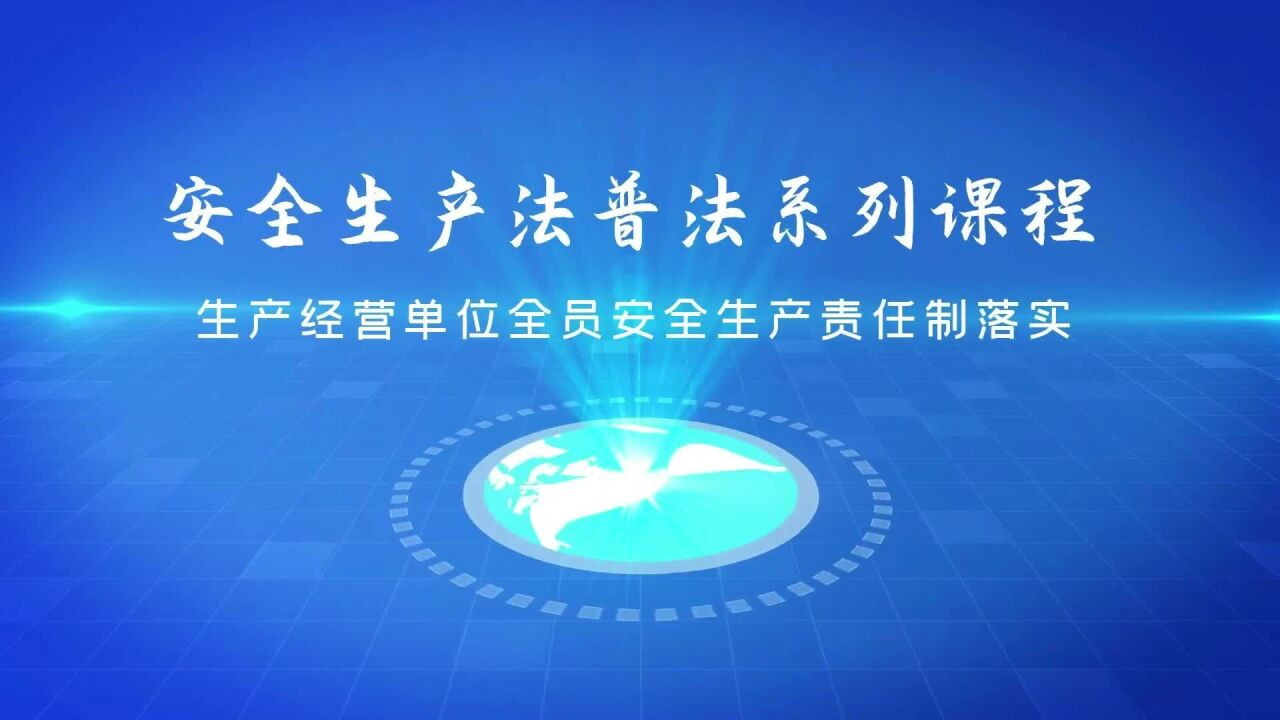 安全生产法普法系列课程

生产经营单位全员安全生产责任制落实